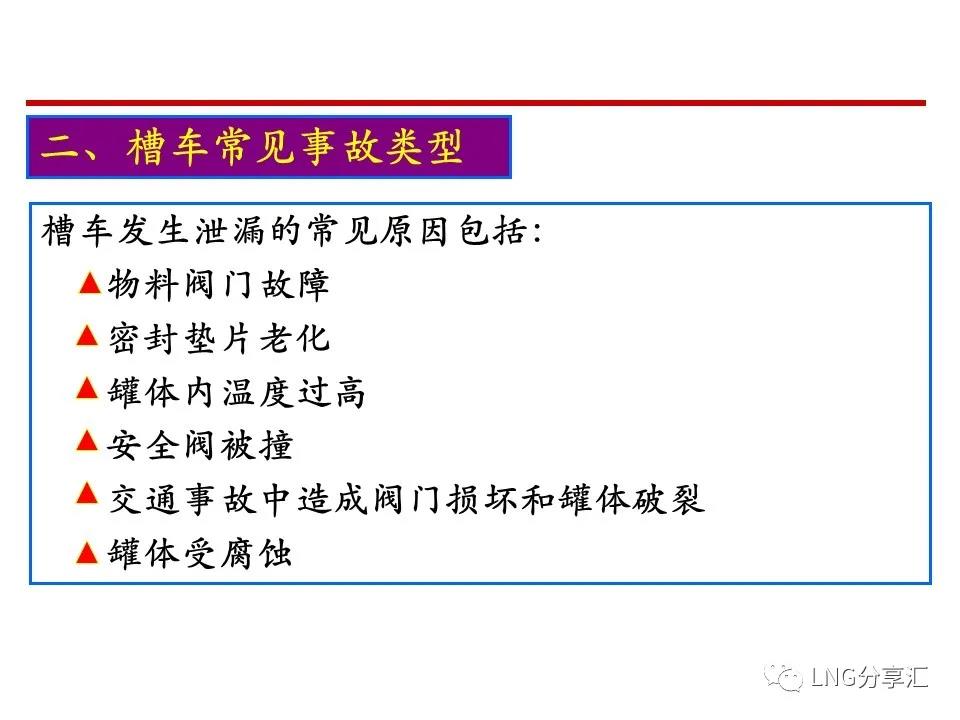 二、槽车常见事故类型

槽车发生泄漏的常见原因包括:

▲物料阀门故障

▲密封垫片老化

▲罐体内温度过高

▲安全阀被撞

▲交通事故中造成阀门损坏和罐体破裂

▲罐体受腐蚀

LNG分享汇